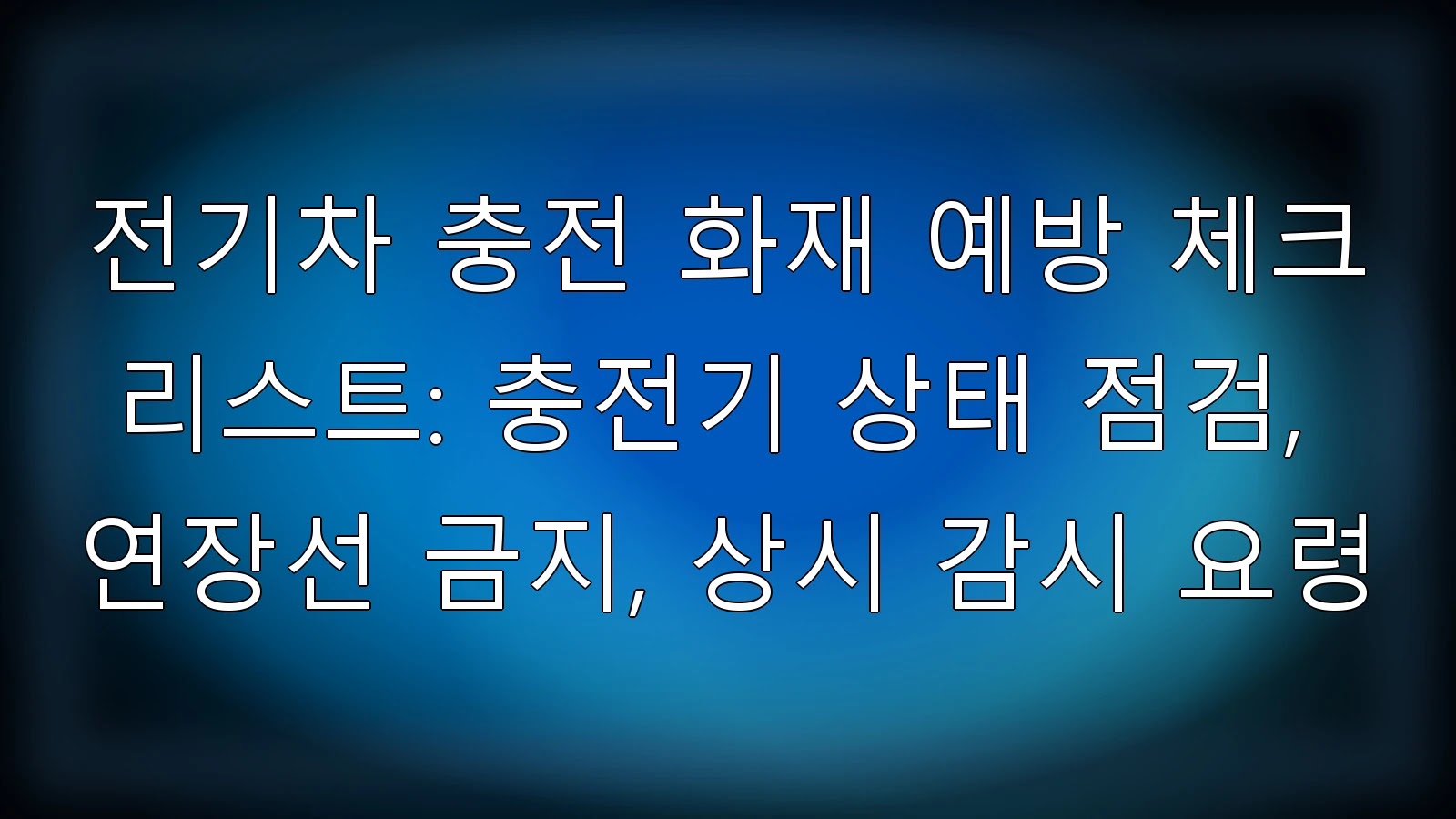 전기차 충전 화재 예방 체크리스트: 충전기 상태 점검, 연장선 금지, 상시 감시 요령